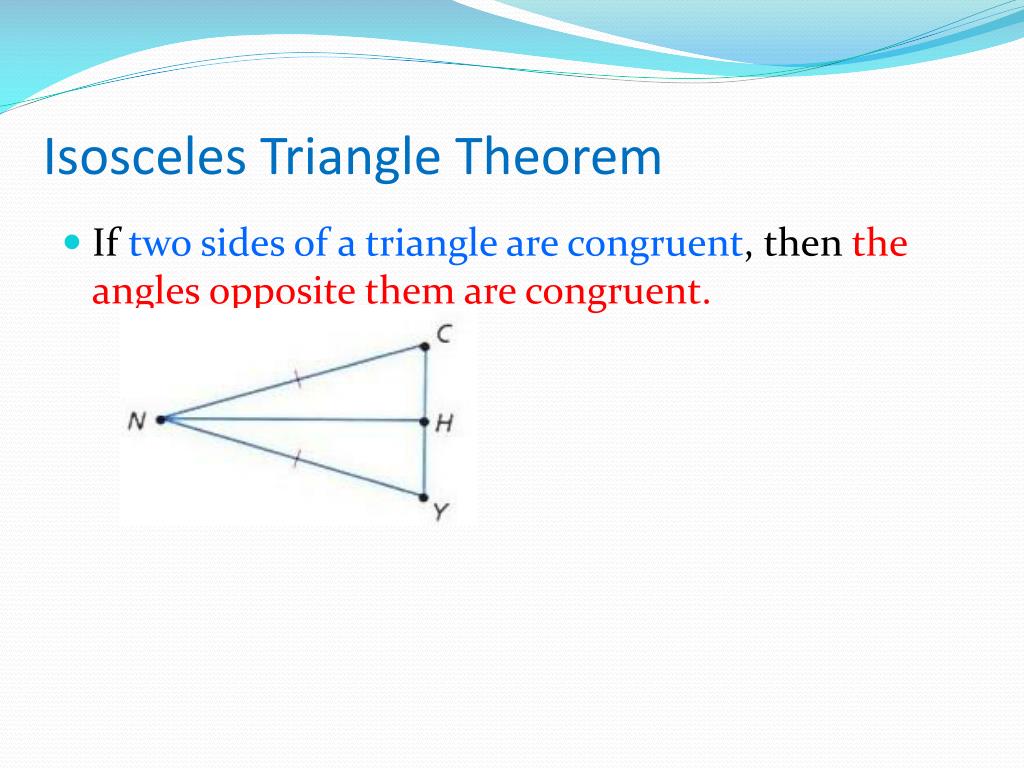 Isosceles Triangle Theorem

If two sides of a triangle are congruent, then the angles opposite them are congruent.

C
N
H
Y